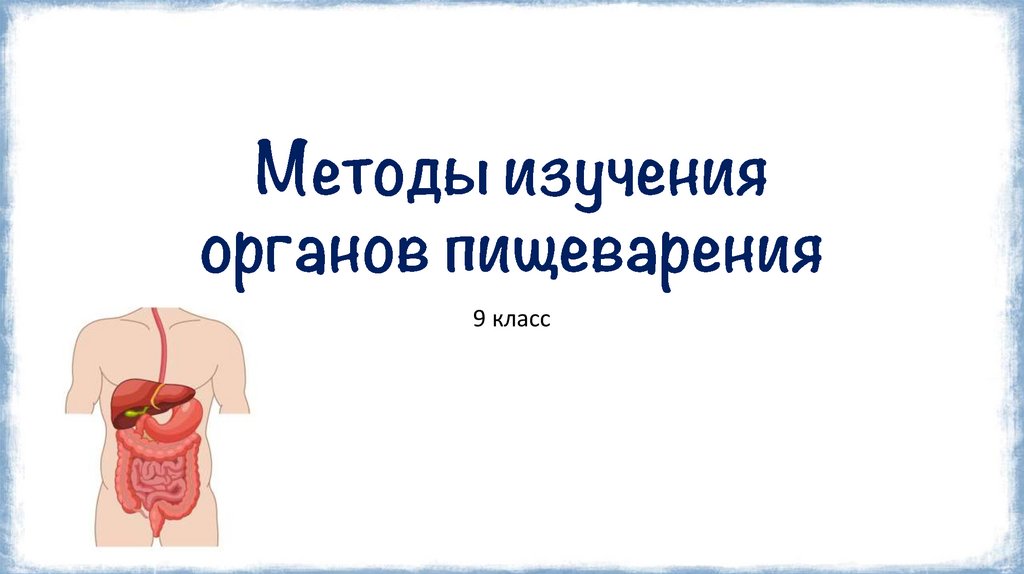 Методы изучения органов пищеварения

9 класс